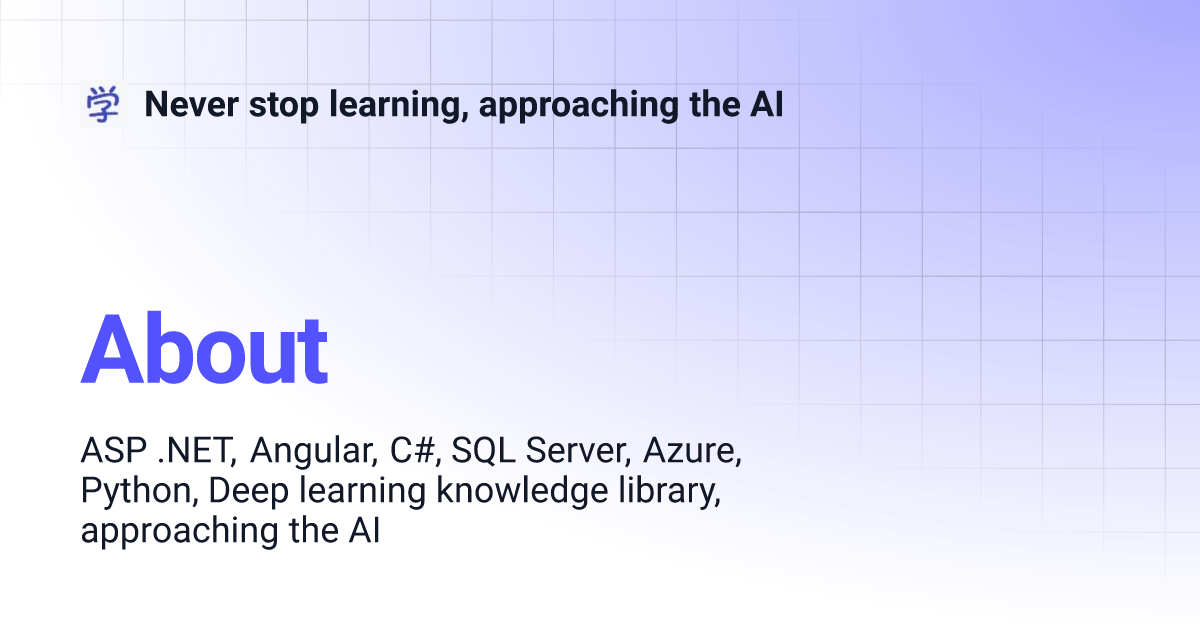 学 Never stop learning, approaching the AI

About

ASP .NET, Angular, C#, SQL Server, Azure, Python, Deep learning knowledge library, approaching the AI